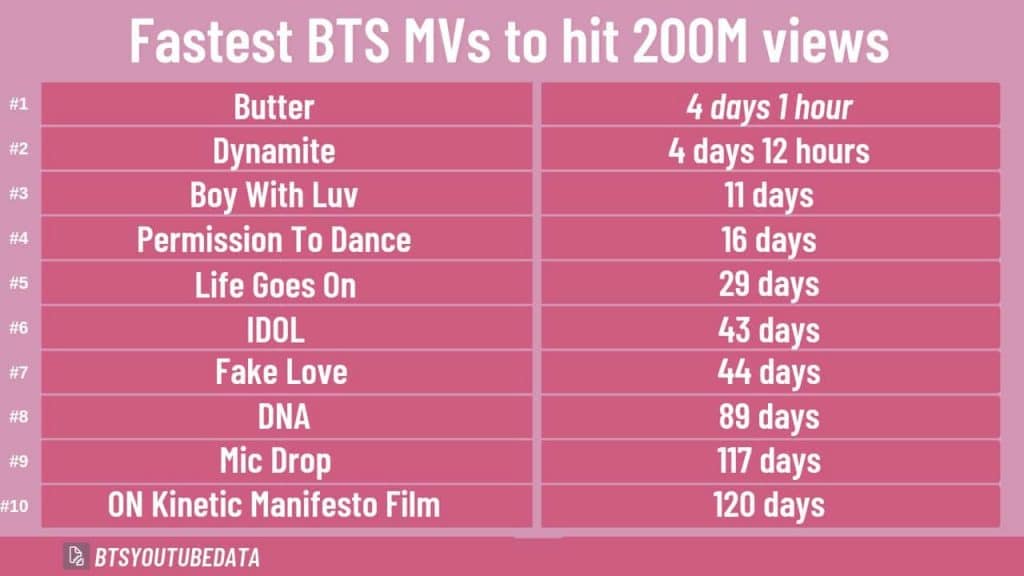 Fastest BTS MVs to hit 200M views

| | | |
|---|---|---|
| #1 | Butter | 4 days 1 hour |
| #2 | Dynamite | 4 days 12 hours |
| #3 | Boy With Luv | 11 days |
| #4 | Permission To Dance | 16 days |
| #5 | Life Goes On | 29 days |
| #6 | IDOL | 43 days |
| #7 | Fake Love | 44 days |
| #8 | DNA | 89 days |
| #9 | Mic Drop | 117 days |
| #10 | ON Kinetic Manifesto Film | 120 days |

BTSYOUTUBEDATA